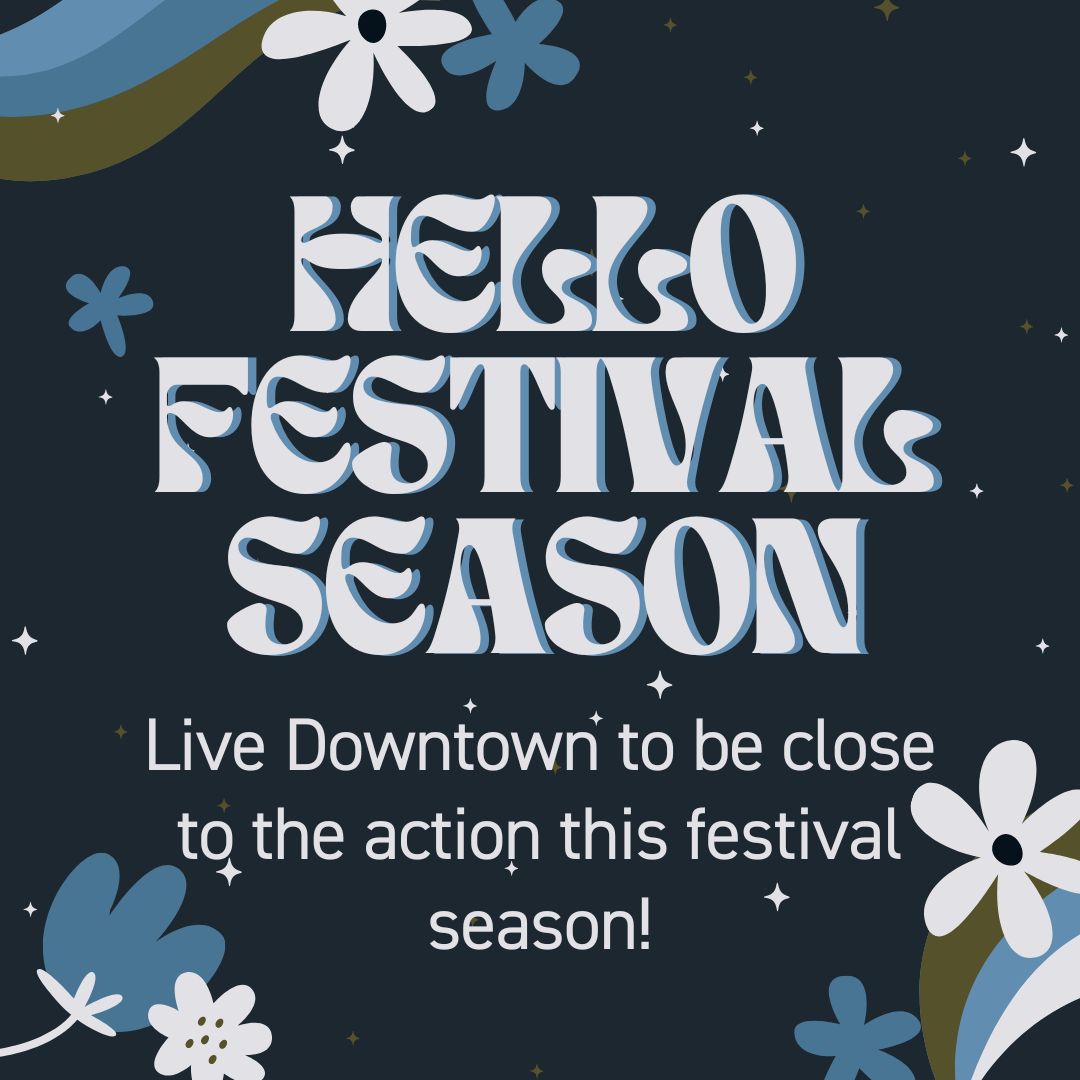 HELLO FESTIVAL SEASON

Live Downtown to be close to the action this festival season!